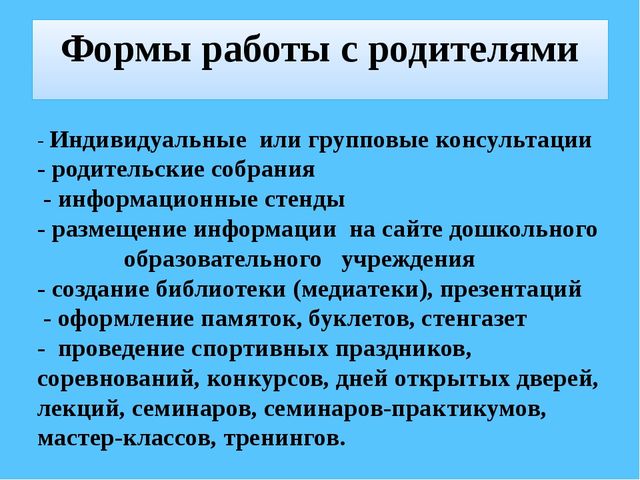 Формы работы с родителями

- Индивидуальные или групповые консультации
- родительские собрания
- информационные стенды
- размещение информации на сайте дошкольного образовательного учреждения
- создание библиотеки (медиатеки), презентаций
- оформление памяток, буклетов, стенгазет
- проведение спортивных праздников, соревнований, конкурсов, дней открытых дверей, лекций, семинаров, семинаров-практикумов, мастер-классов, тренингов.